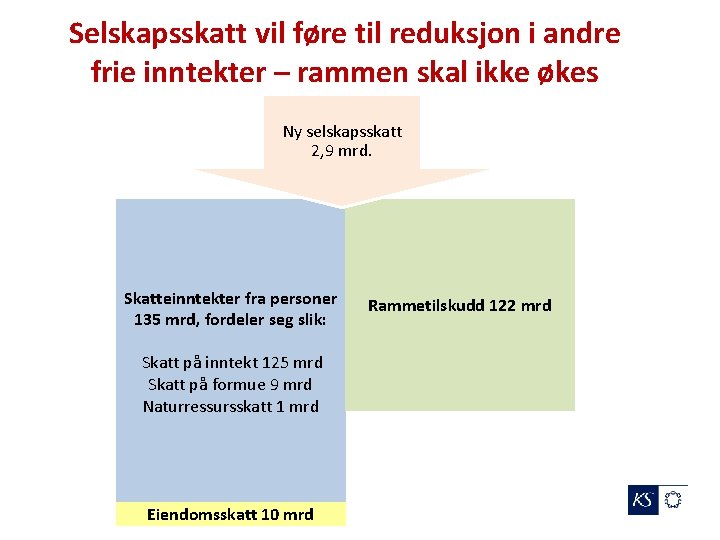 Selskapsskatt vil føre til reduksjon i andre frie inntekter – rammen skal ikke økes

Ny selskapsskatt 2,9 mrd.

Skatteinntekter fra personer 135 mrd, fordeler seg slik:

Skatt på inntekt 125 mrd
Skatt på formue 9 mrd
Naturressursskatt 1 mrd

Rammetilskudd 122 mrd

Eiendomsskatt 10 mrd

KS